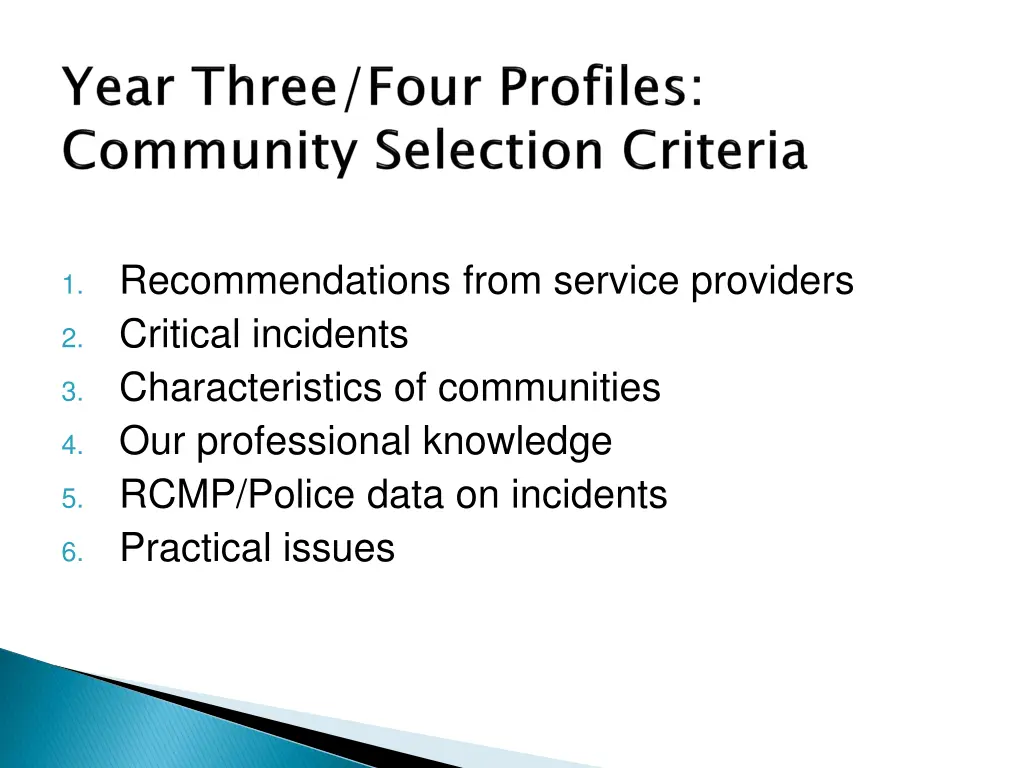 Year Three/Four Profiles: Community Selection Criteria

1. Recommendations from service providers
2. Critical incidents
3. Characteristics of communities
4. Our professional knowledge
5. RCMP/Police data on incidents
6. Practical issues